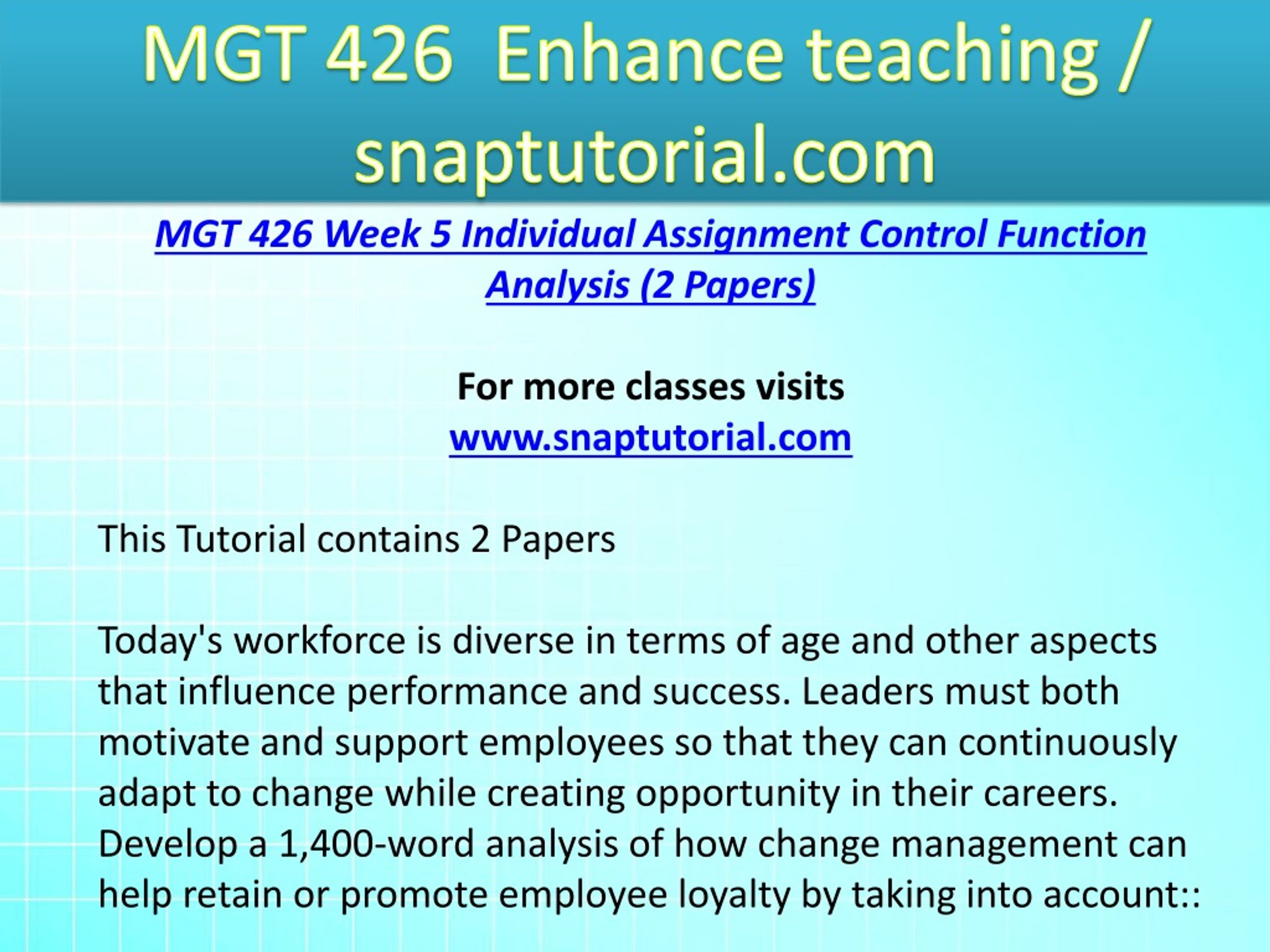 MGT 426 Enhance teaching / snaptutorial.com

MGT 426 Week 5 Individual Assignment Control Function Analysis (2 Papers)

For more classes visits
www.snaptutorial.com

This Tutorial contains 2 Papers

Today's workforce is diverse in terms of age and other aspects that influence performance and success. Leaders must both motivate and support employees so that they can continuously adapt to change while creating opportunity in their careers. Develop a 1,400-word analysis of how change management can help retain or promote employee loyalty by taking into account::